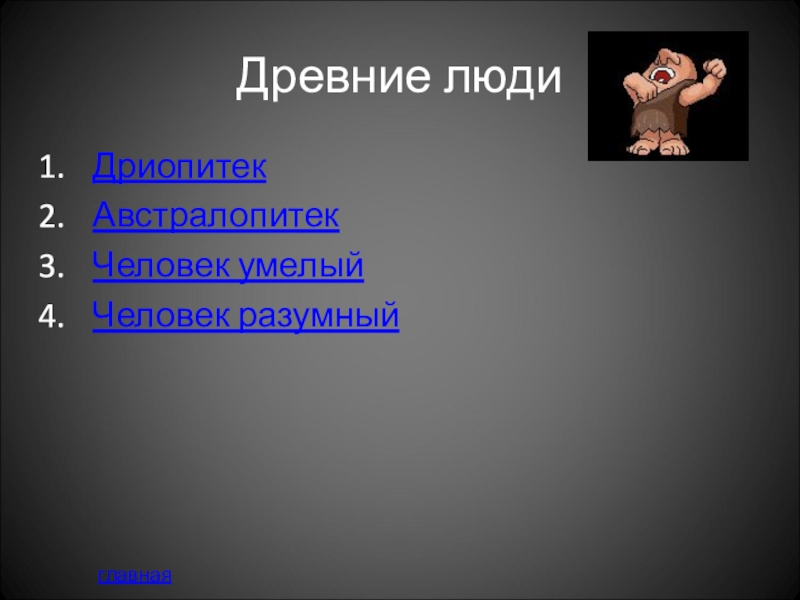 Древние люди

1. Дриопитек
2. Австралопитек
3. Человек умелый
4. Человек разумный

главная